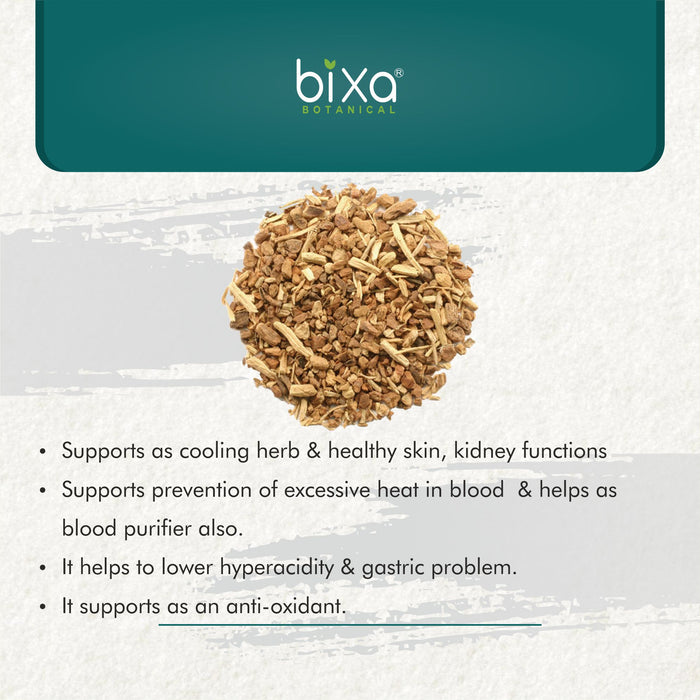 bixa®
BOTANICAL

• Supports as cooling herb & healthy skin, kidney functions
• Supports prevention of excessive heat in blood & helps as blood purifier also.
• It helps to lower hyperacidity & gastric problem.
• It supports as an anti-oxidant.